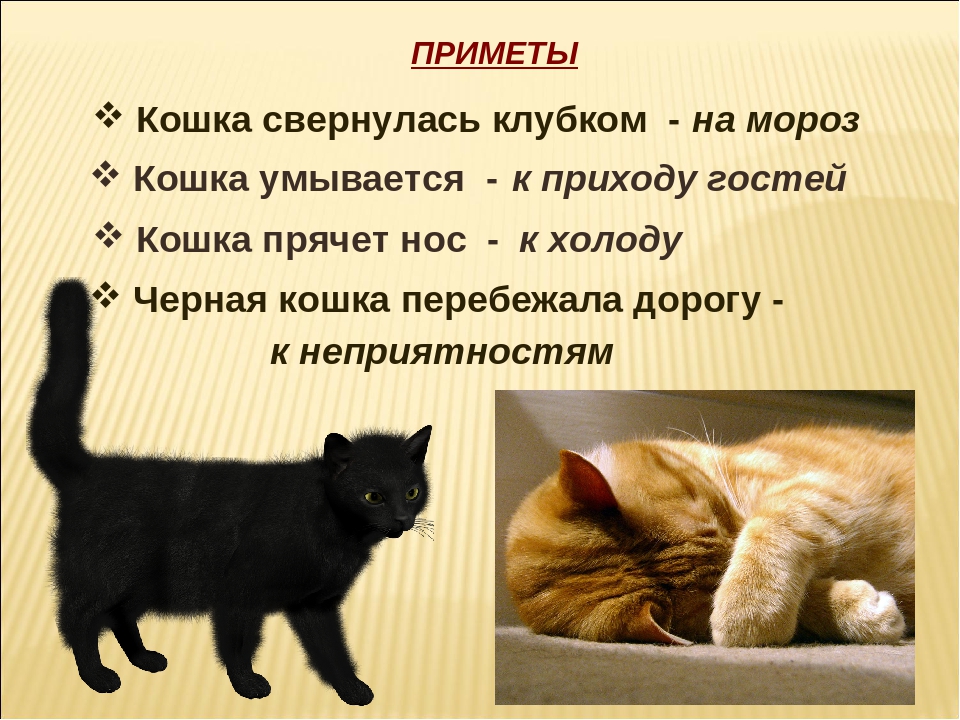 ПРИМЕТЫ

❖ Кошка свернулась клубком - на мороз

❖ Кошка умывается - к приходу гостей

❖ Кошка прячет нос - к холоду

❖ Черная кошка перебежала дорогу - к неприятностям